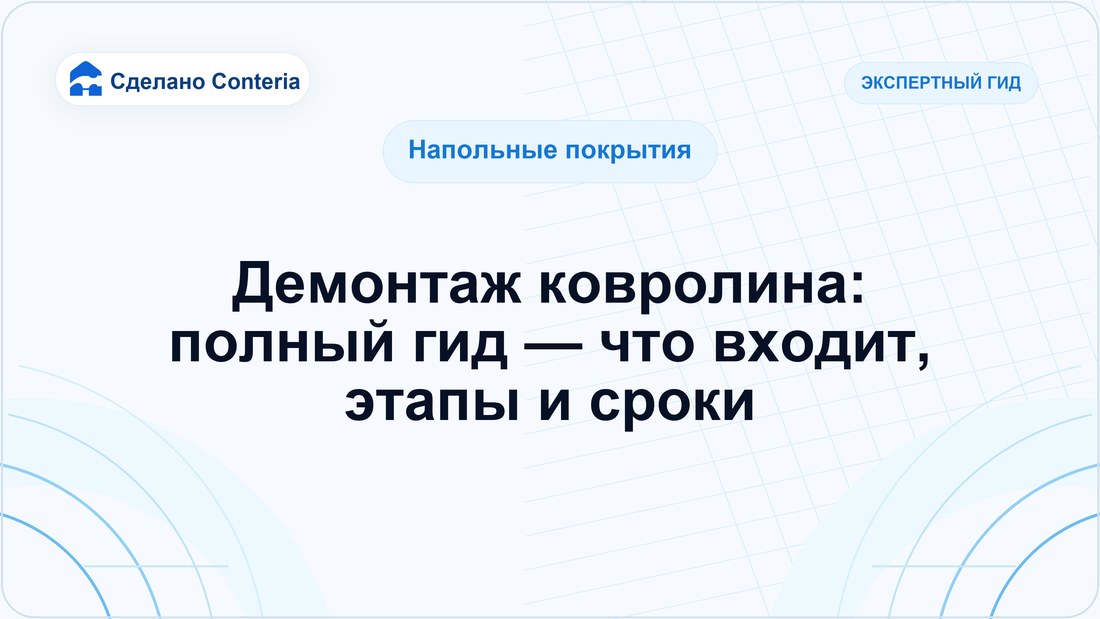 Сделано Conteria

ЭКСПЕРТНЫЙ ГИД

Напольные покрытия

Демонтаж ковролина: полный гид — что входит, этапы и сроки